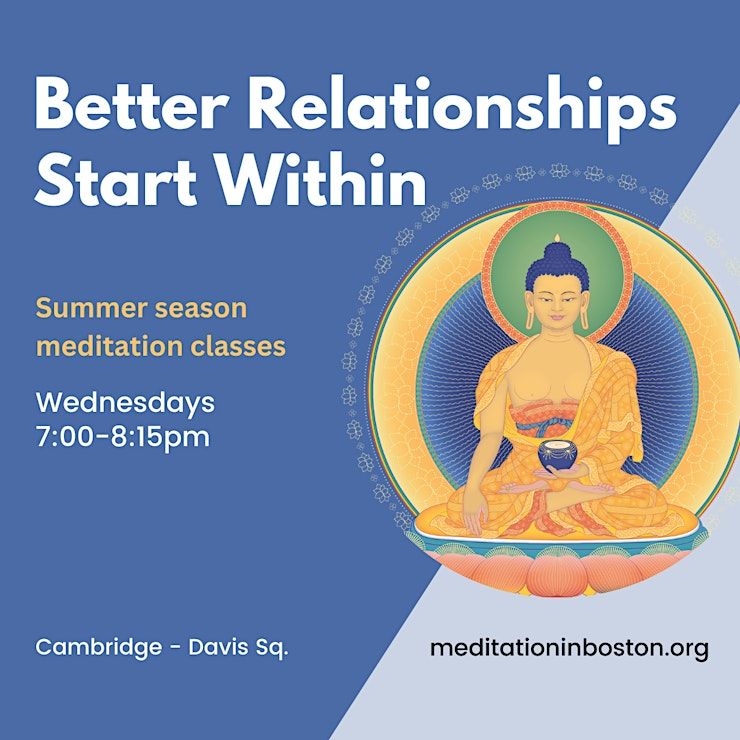 Better Relationships Start Within

Summer season meditation classes

Wednesdays
7:00-8:15pm

Cambridge - Davis Sq.

meditationinboston.org